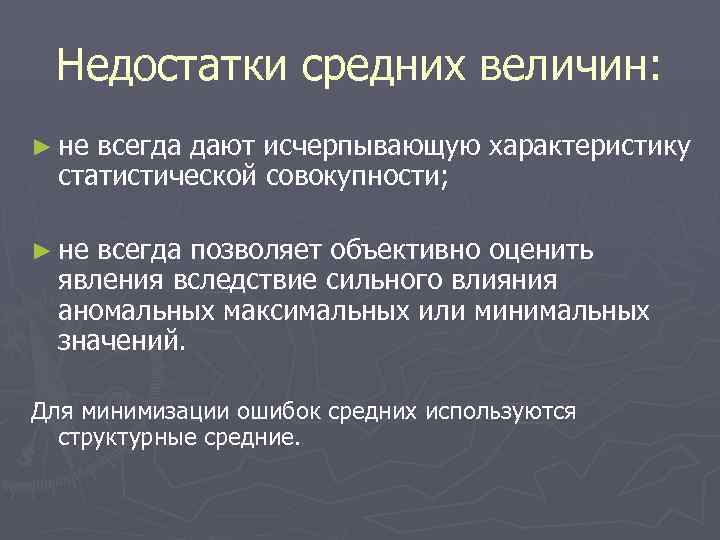 Недостатки средних величин:

► не всегда дают исчерпывающую характеристику статистической совокупности;

► не всегда позволяет объективно оценить явления вследствие сильного влияния аномальных максимальных или минимальных значений.

Для минимизации ошибок средних используются структурные средние.